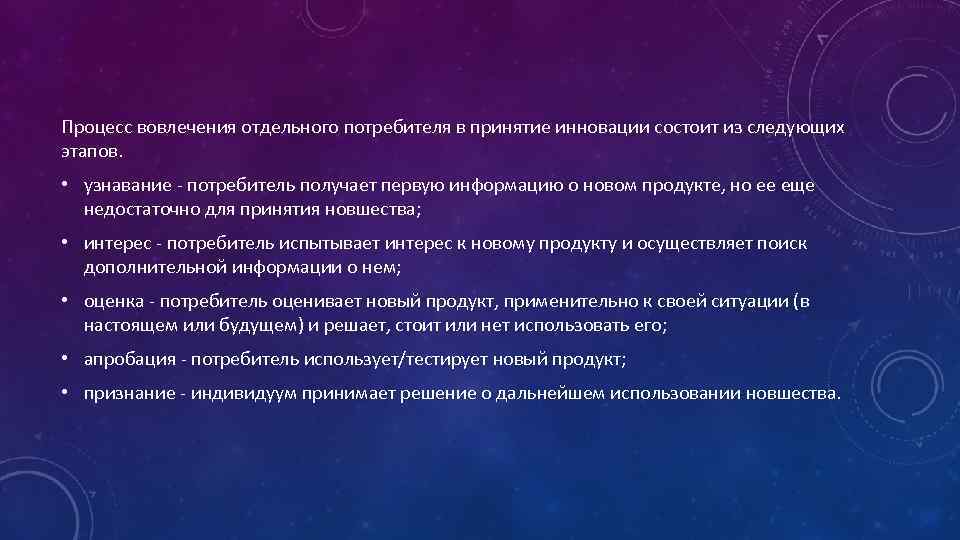 Процесс вовлечения отдельного потребителя в принятие инновации состоит из следующих этапов.

• узнавание - потребитель получает первую информацию о новом продукте, но ее еще недостаточно для принятия новшества;

• интерес - потребитель испытывает интерес к новому продукту и осуществляет поиск дополнительной информации о нем;

• оценка - потребитель оценивает новый продукт, применительно к своей ситуации (в настоящем или будущем) и решает, стоит или нет использовать его;

• апробация - потребитель использует/тестирует новый продукт;

• признание - индивидуум принимает решение о дальнейшем использовании новшества.